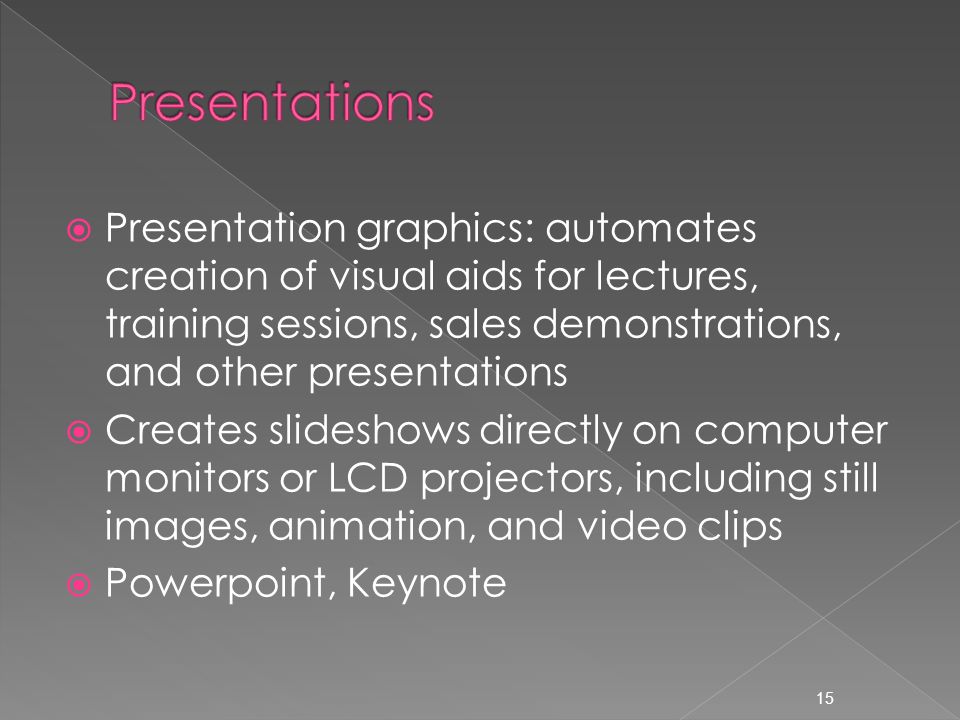 Presentations

Presentation graphics: automates creation of visual aids for lectures, training sessions, sales demonstrations, and other presentations

Creates slideshows directly on computer monitors or LCD projectors, including still images, animation, and video clips

Powerpoint, Keynote

15